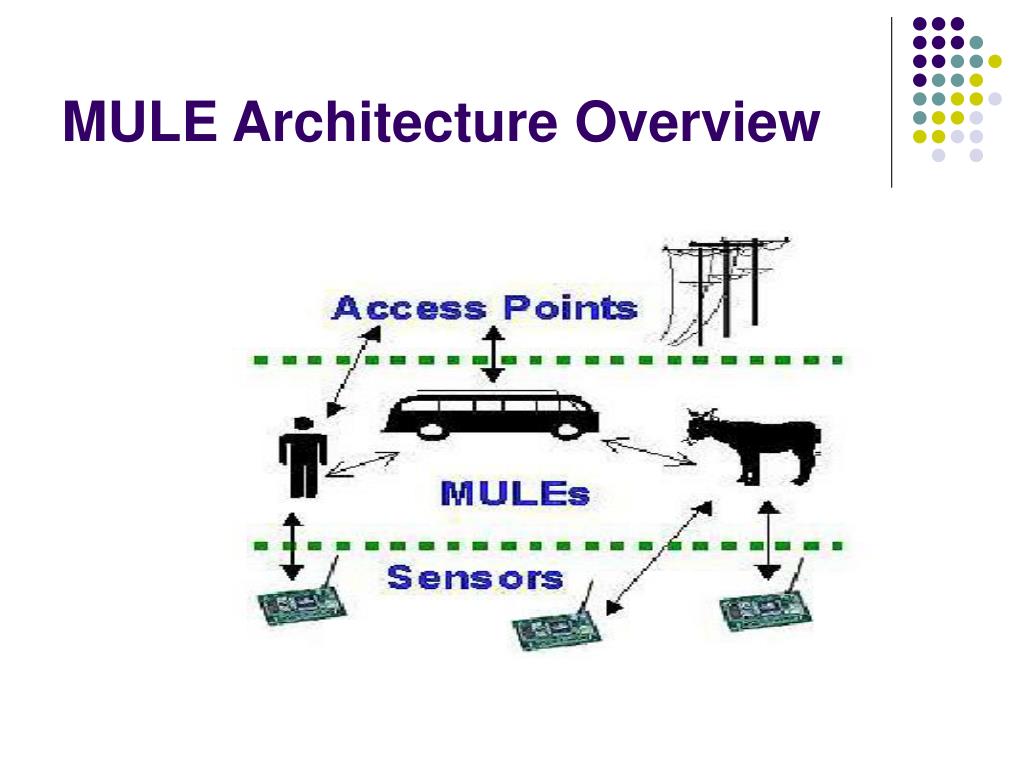 MULE Architecture Overview

Access Points

MULEs

Sensors